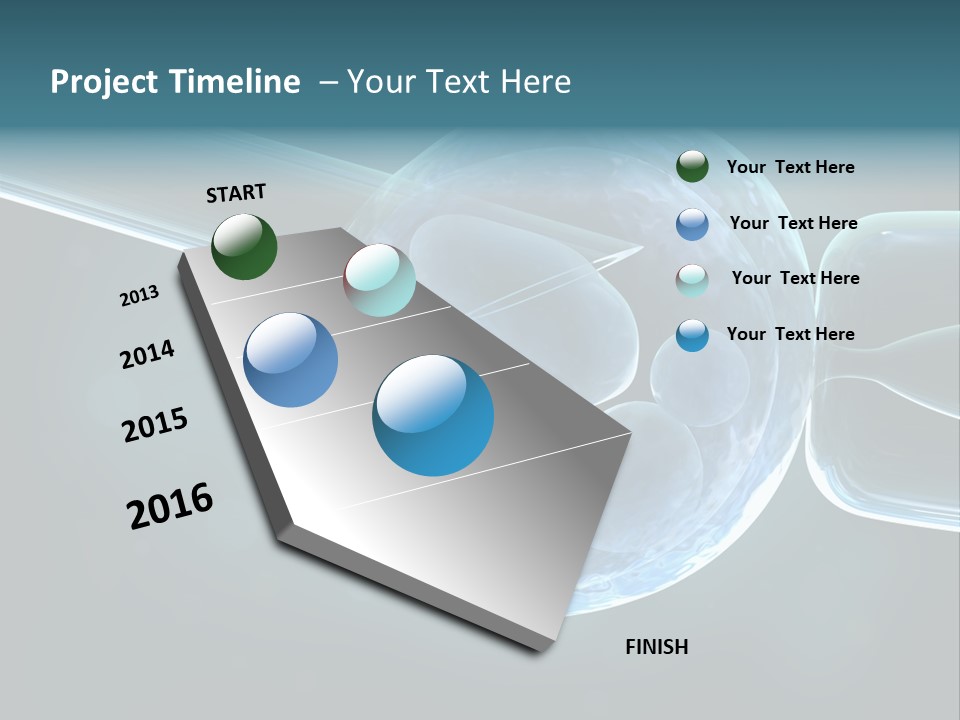 Project Timeline – Your Text Here

START

2013

2014

2015

2016

FINISH

Your Text Here

Your Text Here

Your Text Here

Your Text Here